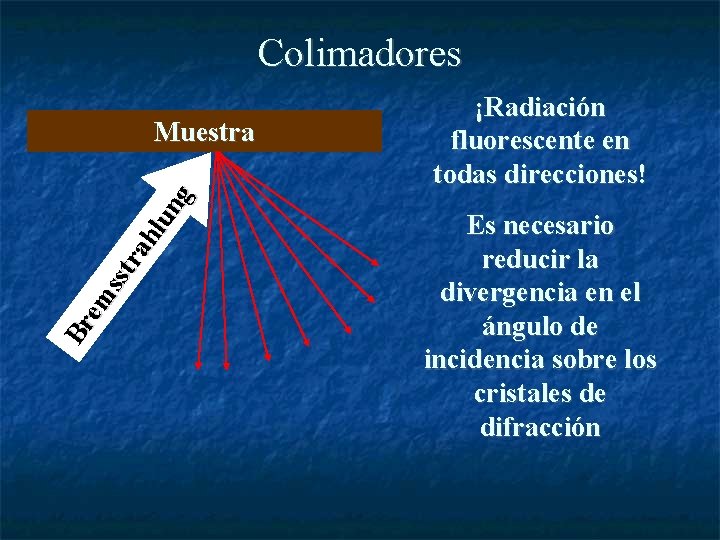 Colimadores

Muestra

Bremsstrahlung

¡Radiación fluorescente en todas direcciones!

Es necesario reducir la divergencia en el ángulo de incidencia sobre los cristales de difracción